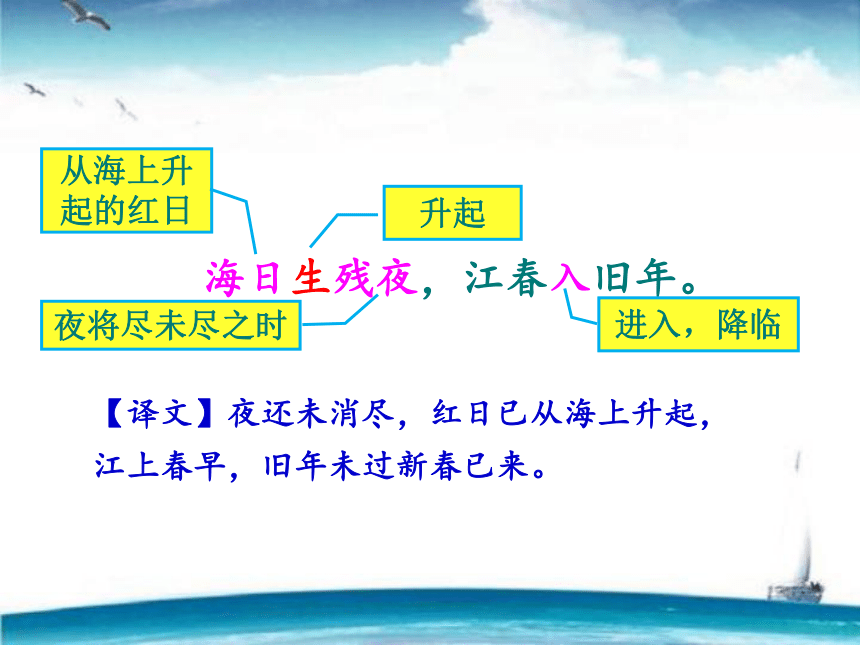 从海上升起的红日

升起

海日生残夜，江春入旧年。

夜将尽未尽之时

进入，降临

【译文】夜还未消尽，红日已从海上升起，江上春早，旧年未过新春已来。